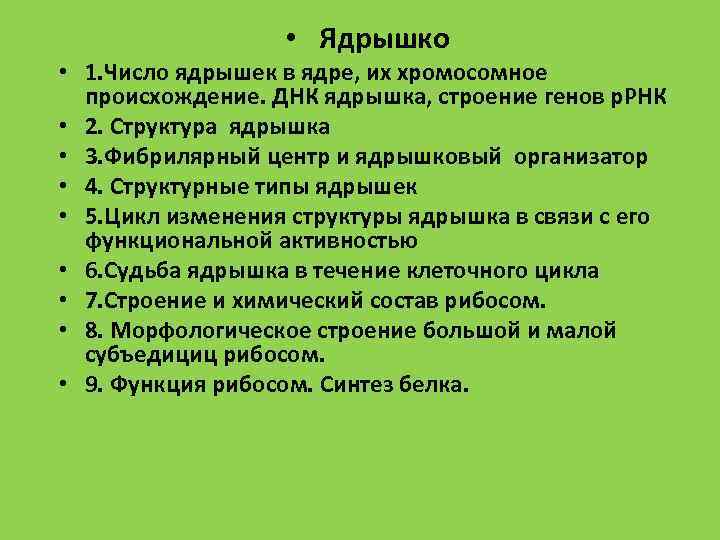 • Ядрышко

• 1.Число ядрышек в ядре, их хромосомное происхождение. ДНК ядрышка, строение генов рРНК
• 2. Структура ядрышка
• 3.Фибрилярный центр и ядрышковый организатор
• 4. Структурные типы ядрышек
• 5.Цикл изменения структуры ядрышка в связи с его функциональной активностью
• 6.Судьба ядрышка в течение клеточного цикла
• 7.Строение и химический состав рибосом.
• 8. Морфологическое строение большой и малой субъедициц рибосом.
• 9. Функция рибосом. Синтез белка.